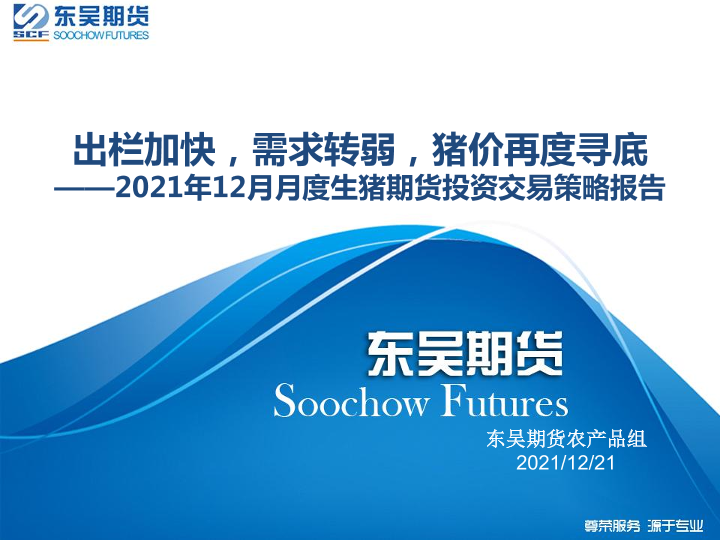 SCF 东吴期货
SOOCHOW FUTURES

出栏加快，需求转弱，猪价再度寻底
——2021年12月月度生猪期货投资交易策略报告

东吴期货
Soochow Futures

东吴期货农产品组
2021/12/21

尊荣服务 源于专业